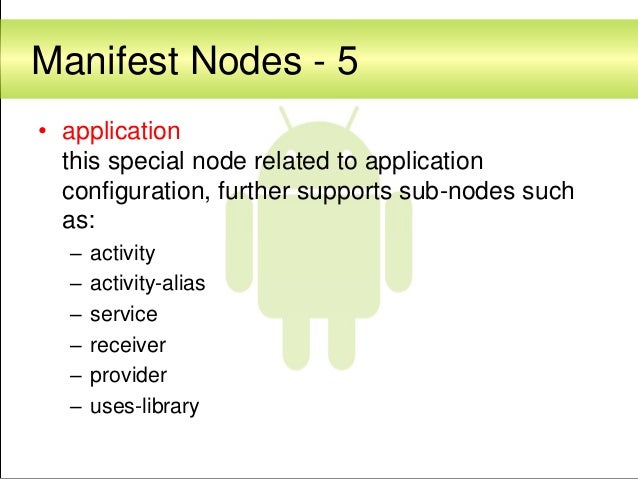 Manifest Nodes - 5

• application
this special node related to application configuration, further supports sub-nodes such as:
– activity
– activity-alias
– service
– receiver
– provider
– uses-library